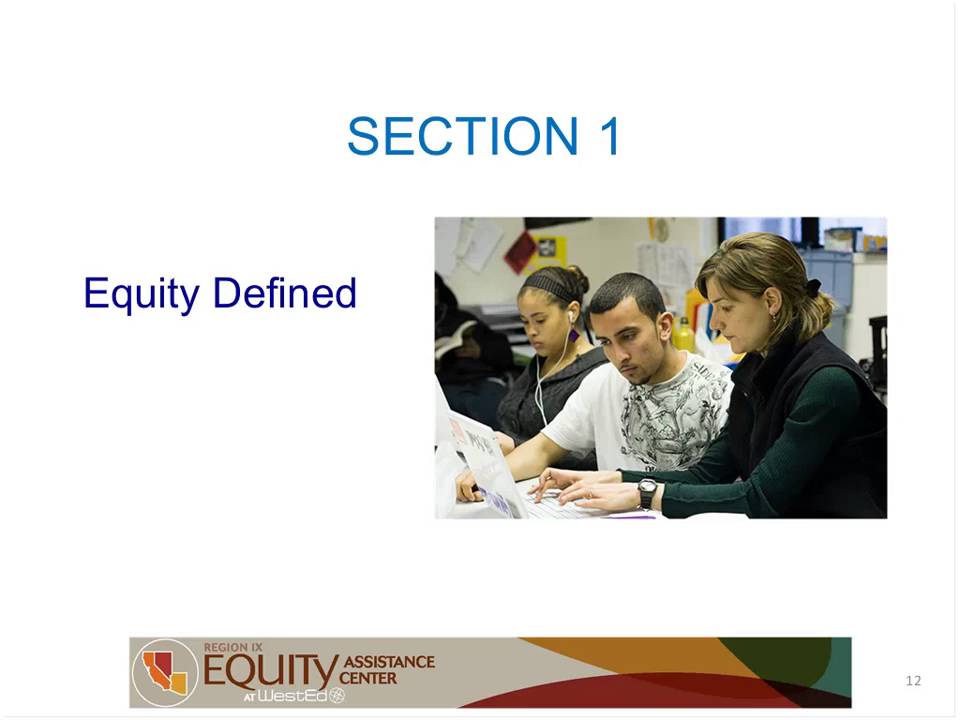 SECTION 1

Equity Defined

REGION IX
EQUITY ASSISTANCE CENTER
AT WestEd

12